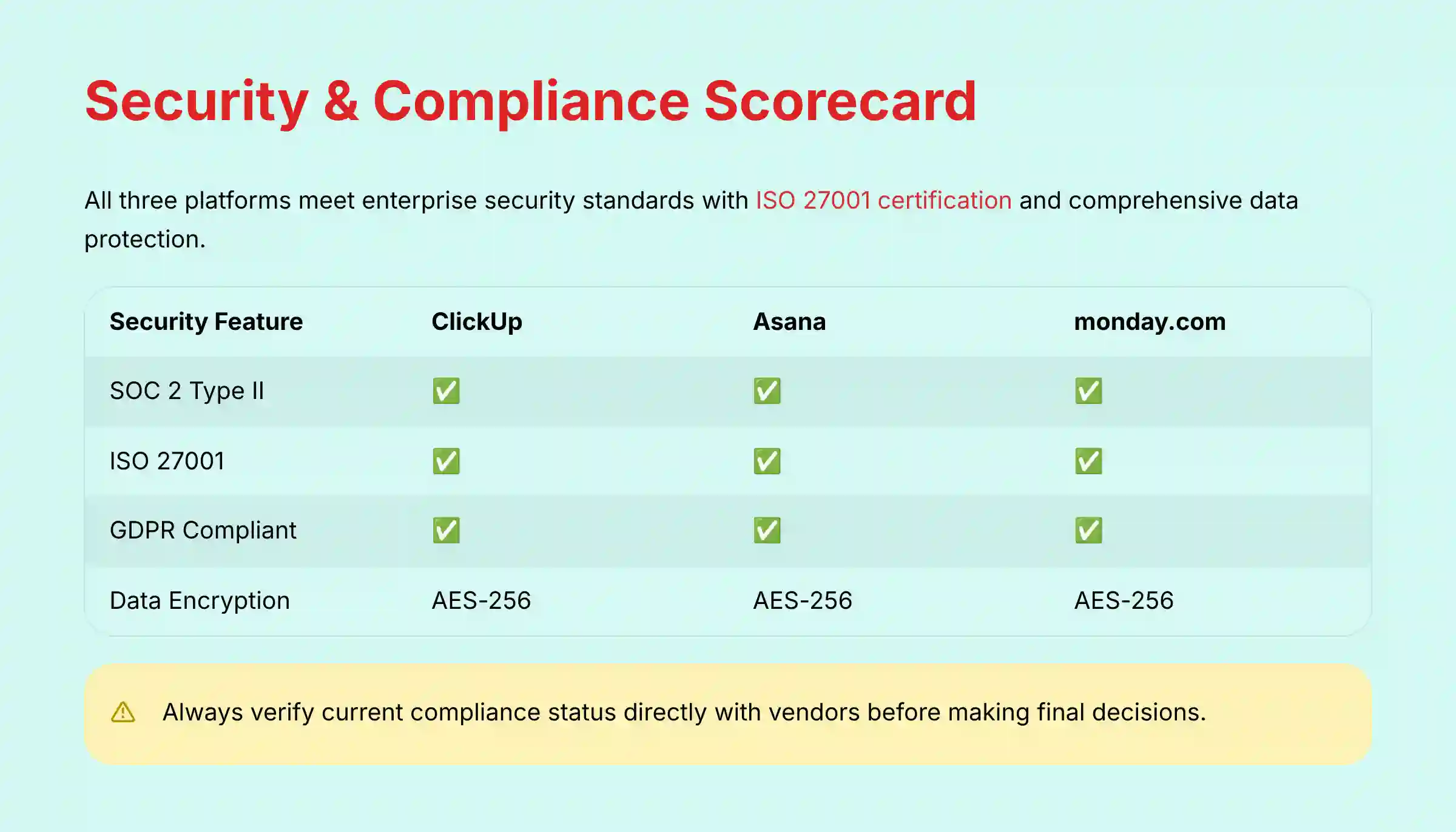 Security & Compliance Scorecard

All three platforms meet enterprise security standards with ISO 27001 certification and comprehensive data protection.

| Security Feature | ClickUp | Asana | monday.com |
|---|---|---|---|
| SOC 2 Type II | ✅ | ✅ | ✅ |
| ISO 27001 | ✅ | ✅ | ✅ |
| GDPR Compliant | ✅ | ✅ | ✅ |
| Data Encryption | AES-256 | AES-256 | AES-256 |

⚠ Always verify current compliance status directly with vendors before making final decisions.